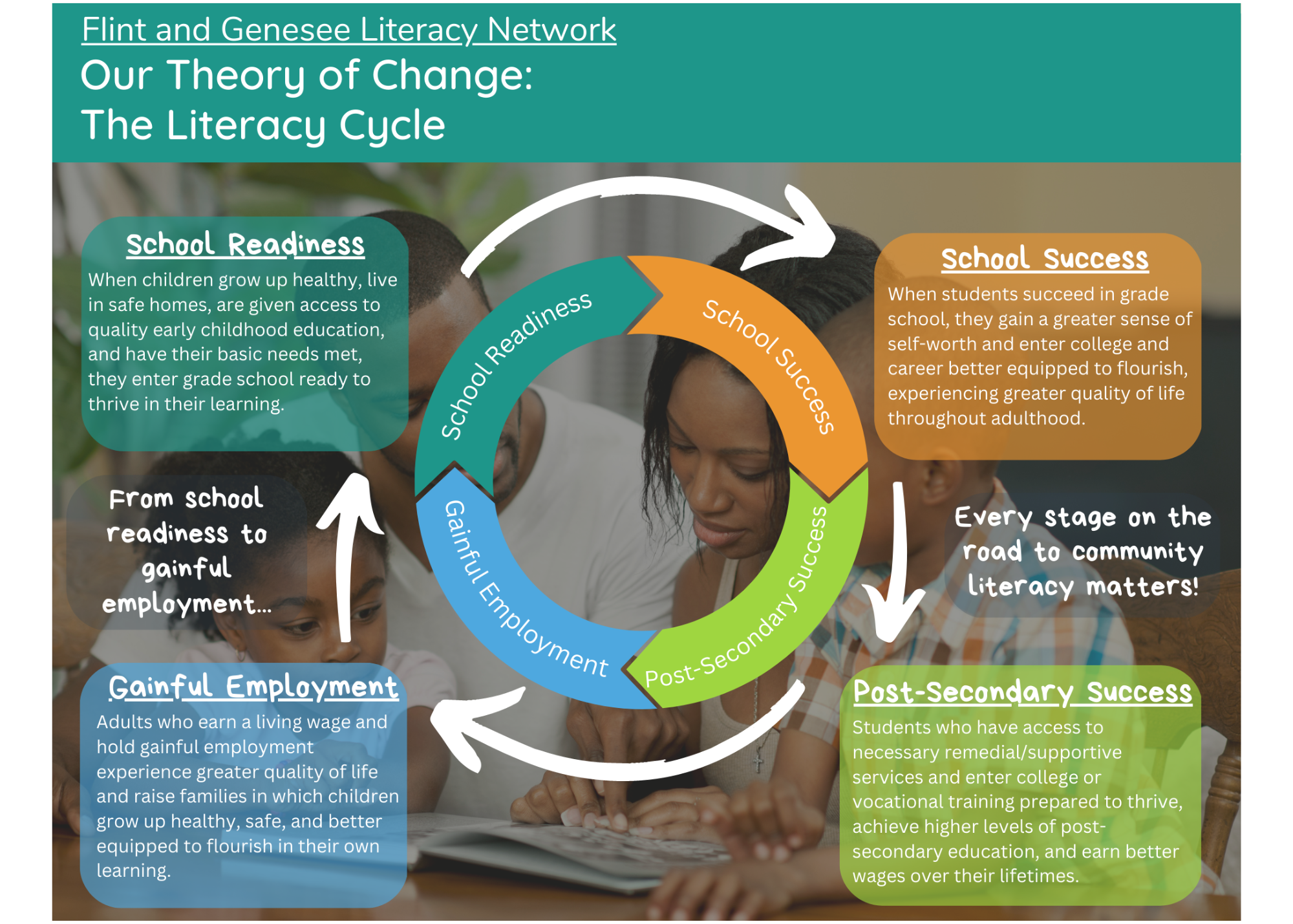 Flint and Genesee Literacy Network

Our Theory of Change:
The Literacy Cycle

School Readiness

When children grow up healthy, live in safe homes, are given access to quality early childhood education, and have their basic needs met, they enter grade school ready to thrive in their learning.

School Readiness

School Success

Post-Secondary Success

Gainful Employment

School Success

When students succeed in grade school, they gain a greater sense of self-worth and enter college and career better equipped to flourish, experiencing greater quality of life throughout adulthood.

From school readiness to gainful employment...

Every stage on the road to community literacy matters!

Gainful Employment

Adults who earn a living wage and hold gainful employment experience greater quality of life and raise families in which children grow up healthy, safe, and better equipped to flourish in their own learning.

Post-Secondary Success

Students who have access to necessary remedial/supportive services and enter college or vocational training prepared to thrive, achieve higher levels of post-secondary education, and earn better wages over their lifetimes.